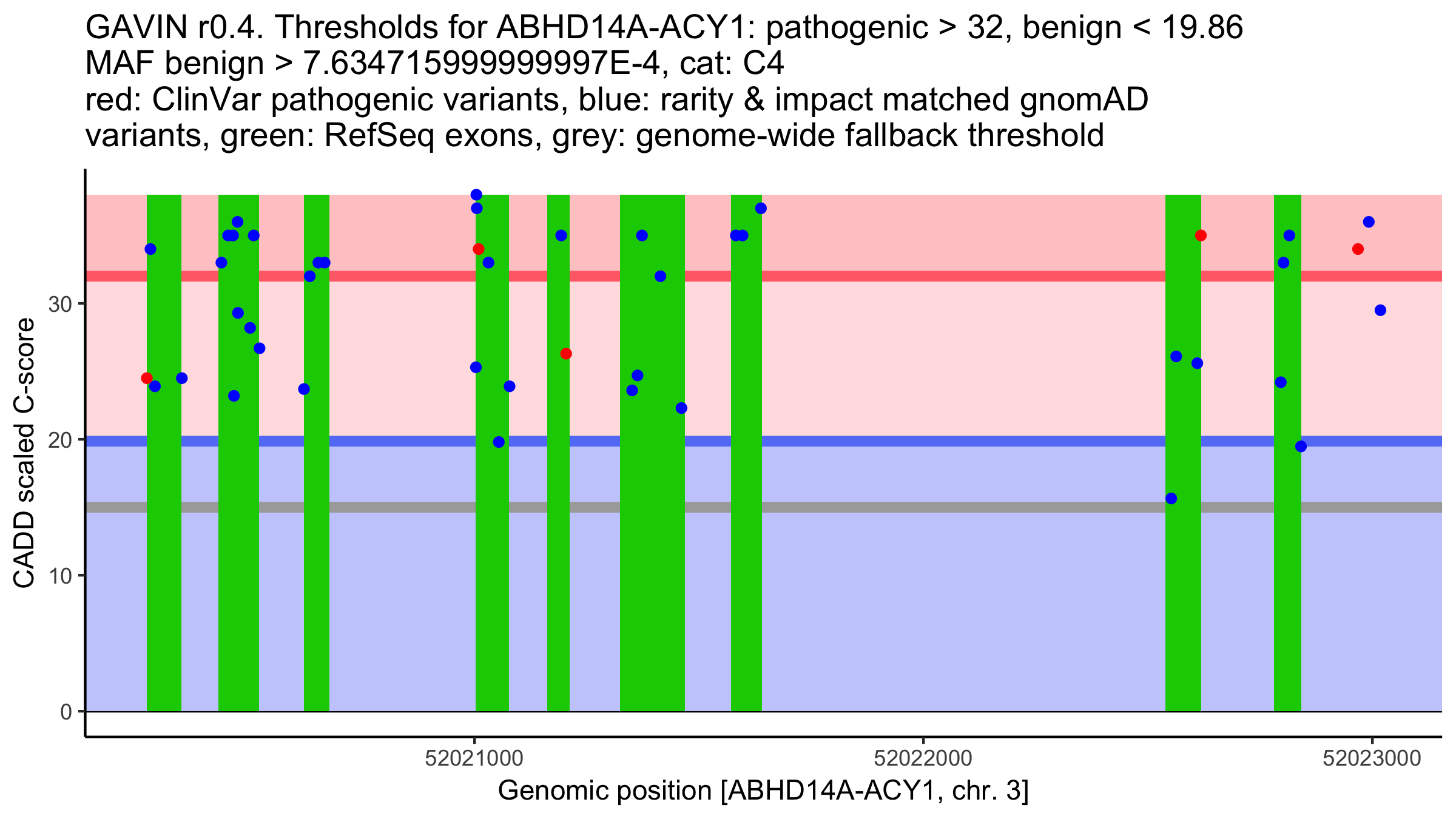 GAVIN r0.4. Thresholds for ABHD14A-ACY1: pathogenic > 32, benign < 19.86
MAF benign > 7.634715999999997E-4, cat: C4
red: ClinVar pathogenic variants, blue: rarity & impact matched gnomAD variants, green: RefSeq exons, grey: genome-wide fallback threshold

CADD scaled C-score

30
20
10
0

52021000
52022000
52023000

Genomic position [ABHD14A-ACY1, chr. 3]